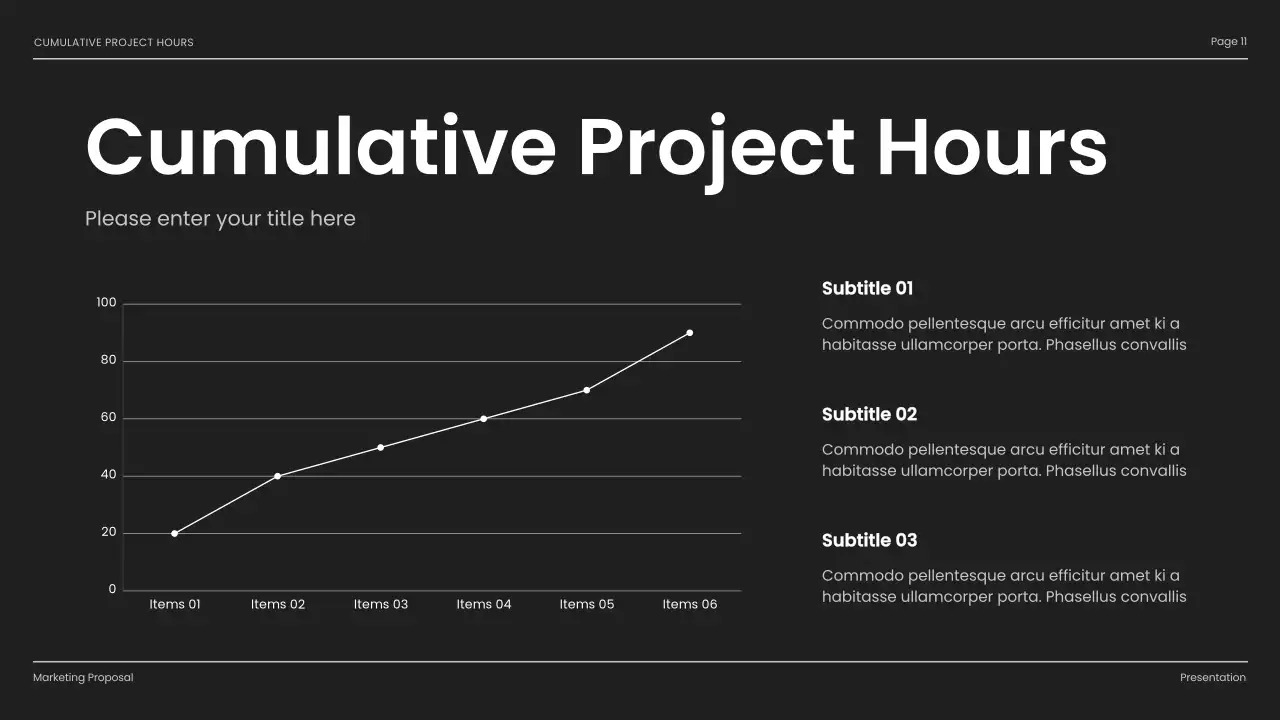 CUMULATIVE PROJECT HOURS

Page 11

Cumulative Project Hours

Please enter your title here

100
80
60
40
20
0

Items 01 Items 02 Items 03 Items 04 Items 05 Items 06

Subtitle 01

Commodo pellentesque arcu efficitur amet ki a habitasse ullamcorper porta. Phasellus convallis

Subtitle 02

Commodo pellentesque arcu efficitur amet ki a habitasse ullamcorper porta. Phasellus convallis

Subtitle 03

Commodo pellentesque arcu efficitur amet ki a habitasse ullamcorper porta. Phasellus convallis

Marketing Proposal

Presentation